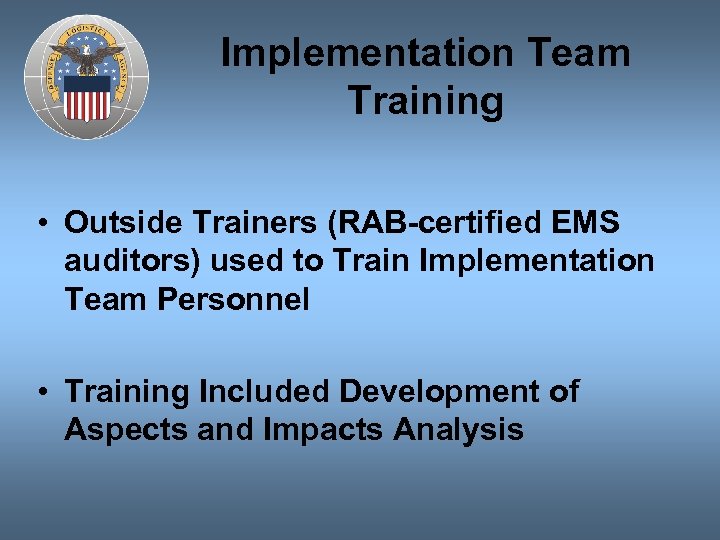 DEFENSE LOGISTICS AGENCY

Implementation Team Training

• Outside Trainers (RAB-certified EMS auditors) used to Train Implementation Team Personnel

• Training Included Development of Aspects and Impacts Analysis